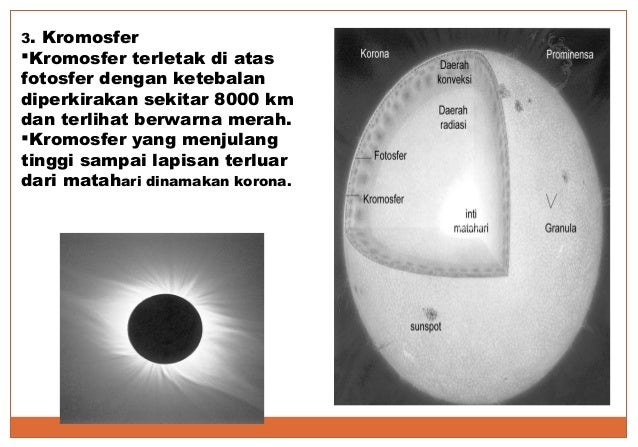 3. Kromosfer
▪Kromosfer terletak di atas fotosfer dengan ketebalan diperkirakan sekitar 8000 km dan terlihat berwarna merah.
▪Kromosfer yang menjulang tinggi sampai lapisan terluar dari matahari dinamakan korona.

Korona
Prominensa
Daerah konveksi
Daerah radiasi
Fotosfer
Kromosfer
inti matahari
Granula
sunspot